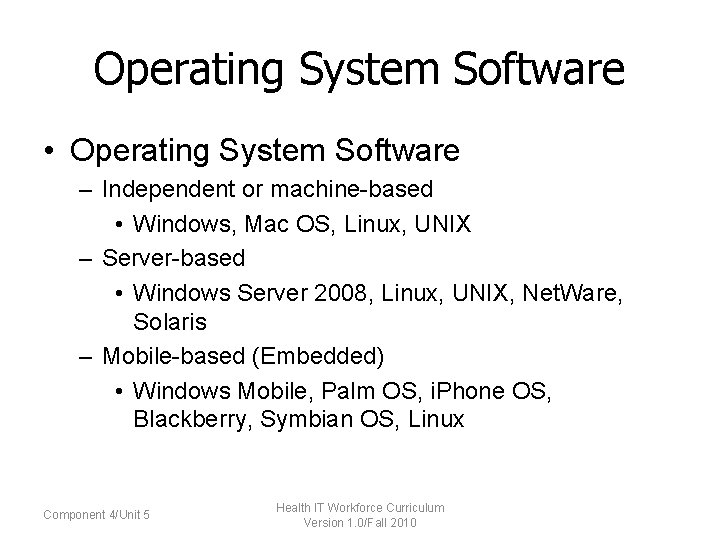 Operating System Software

• Operating System Software
  – Independent or machine-based
    • Windows, Mac OS, Linux, UNIX
  – Server-based
    • Windows Server 2008, Linux, UNIX, NetWare, Solaris
  – Mobile-based (Embedded)
    • Windows Mobile, Palm OS, iPhone OS, Blackberry, Symbian OS, Linux

Component 4/Unit 5

Health IT Workforce Curriculum
Version 1.0/Fall 2010